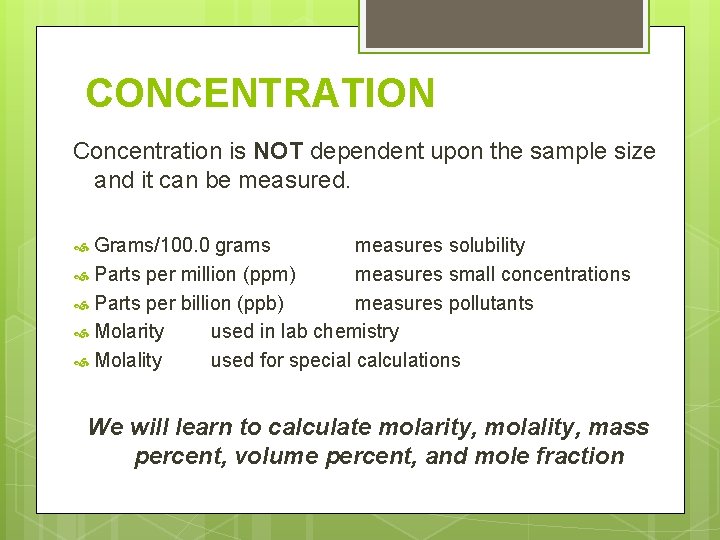 CONCENTRATION

Concentration is NOT dependent upon the sample size and it can be measured.

Grams/100.0 grams measures solubility
Parts per million (ppm) measures small concentrations
Parts per billion (ppb) measures pollutants
Molarity used in lab chemistry
Molality used for special calculations

We will learn to calculate molarity, molality, mass percent, volume percent, and mole fraction